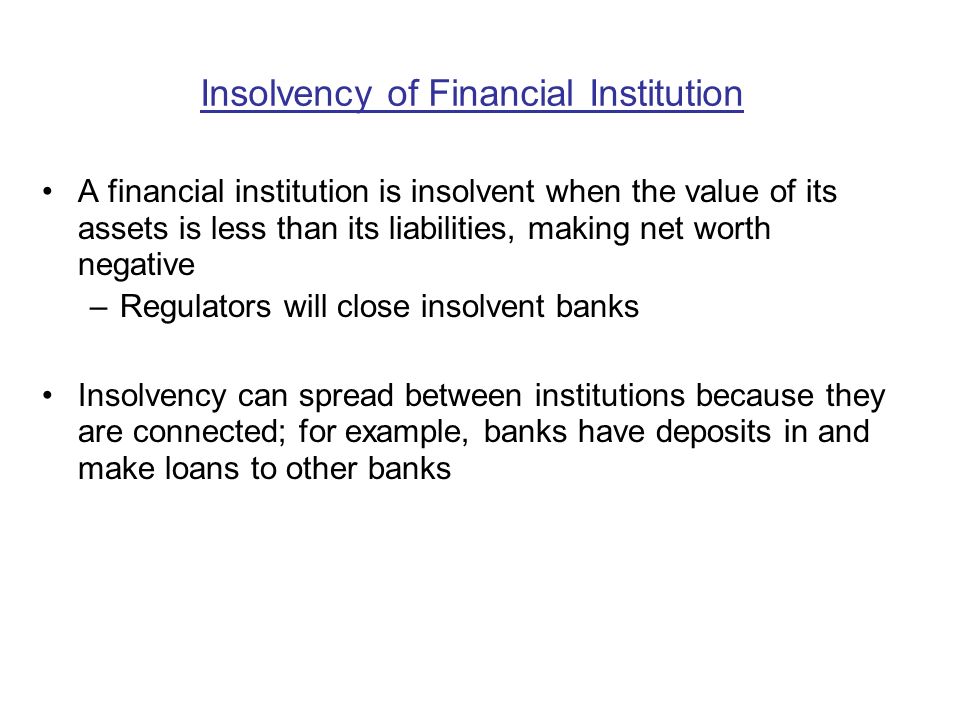 Insolvency of Financial Institution

• A financial institution is insolvent when the value of its assets is less than its liabilities, making net worth negative
– Regulators will close insolvent banks

• Insolvency can spread between institutions because they are connected; for example, banks have deposits in and make loans to other banks